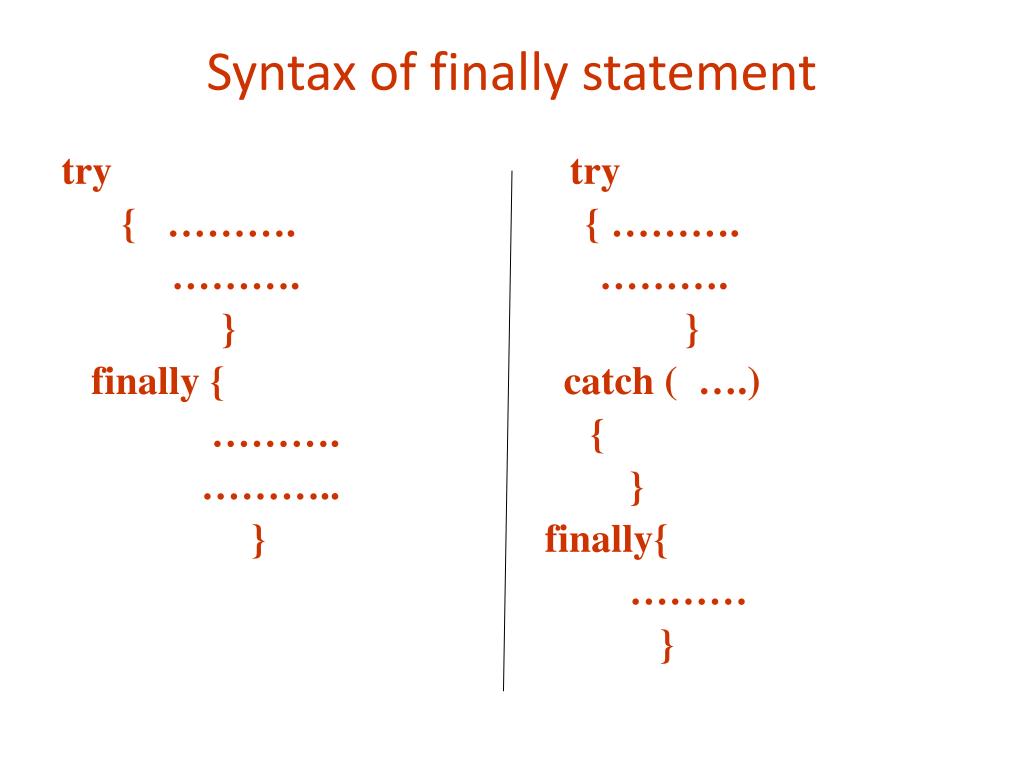 Syntax of finally statement

try
{ ……….
……….
}
finally {
……….
………..
}

try
{ ……….
……….
}
catch ( ….)
{
}
finally{
………
}